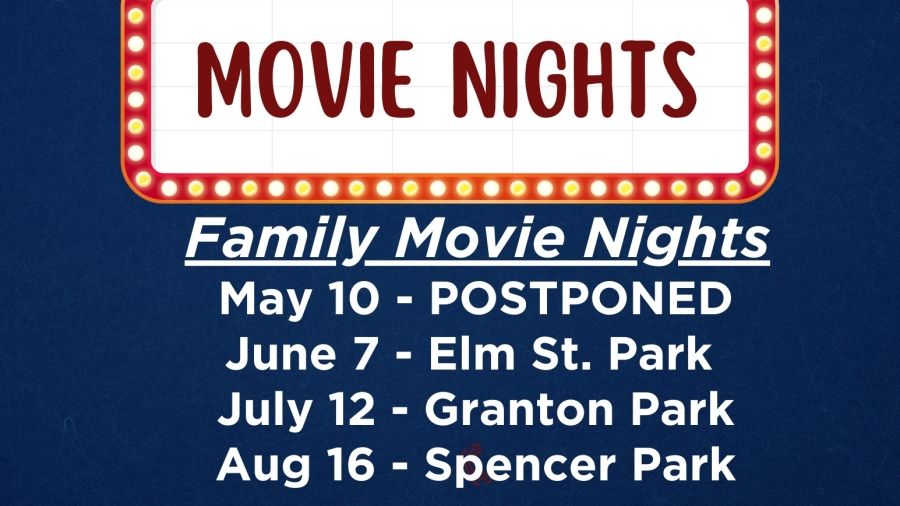 MOVIE NIGHTS

Family Movie Nights
May 10 - POSTPONED
June 7 - Elm St. Park
July 12 - Granton Park
Aug 16 - Spencer Park